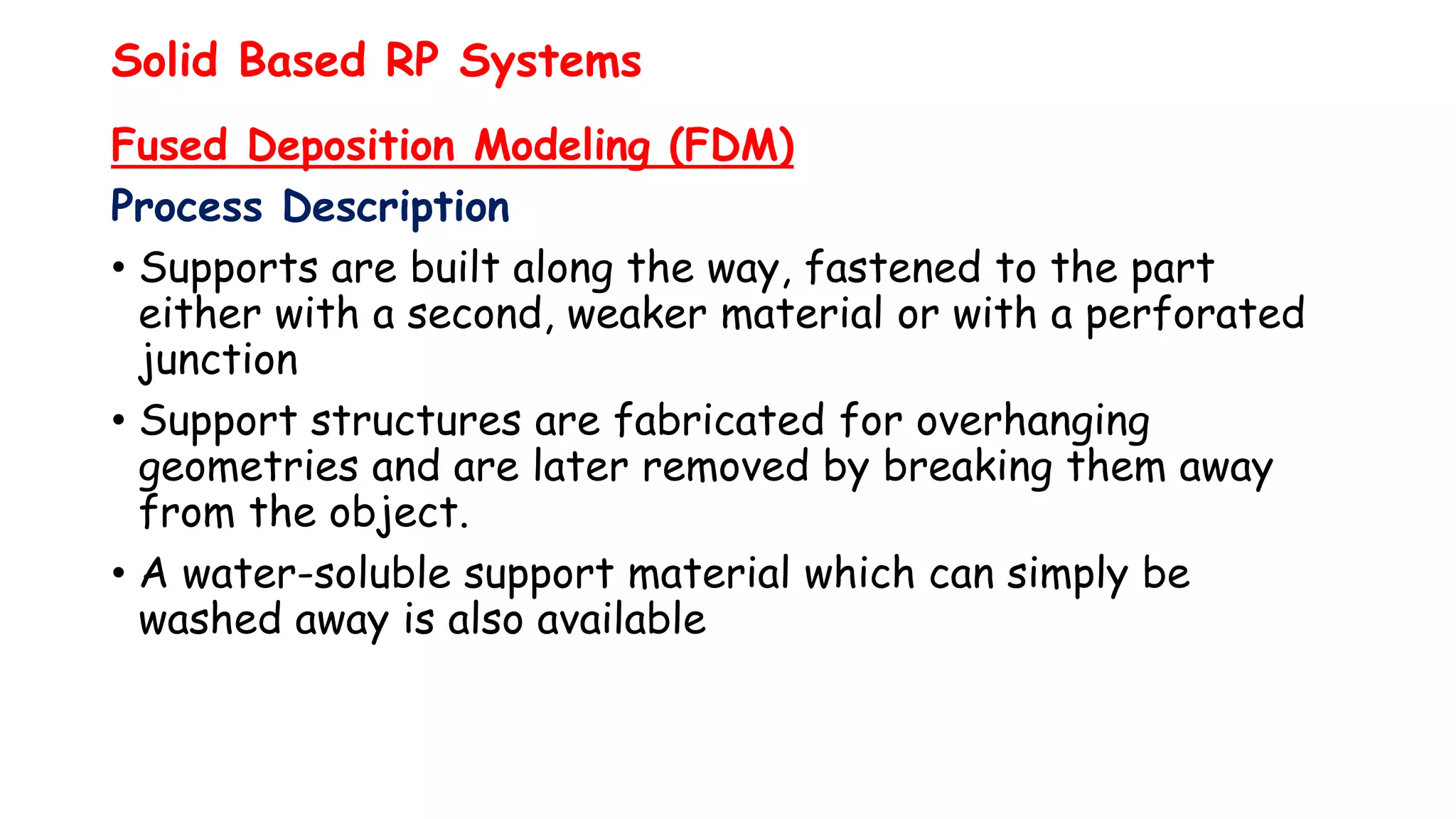 Solid Based RP Systems

Fused Deposition Modeling (FDM)

Process Description

• Supports are built along the way, fastened to the part either with a second, weaker material or with a perforated junction

• Support structures are fabricated for overhanging geometries and are later removed by breaking them away from the object.

• A water-soluble support material which can simply be washed away is also available